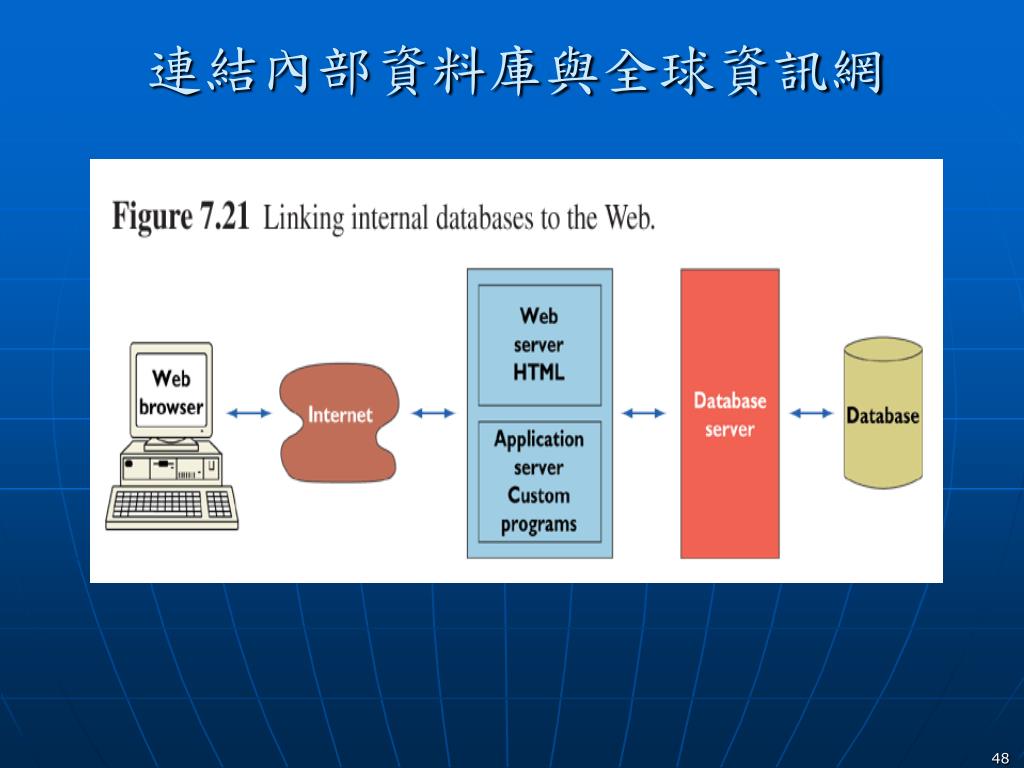 連結內部資料庫與全球資訊網

Figure 7.21 Linking internal databases to the Web.

Web browser

Internet

Web server HTML

Application server Custom programs

Database server

Database

48